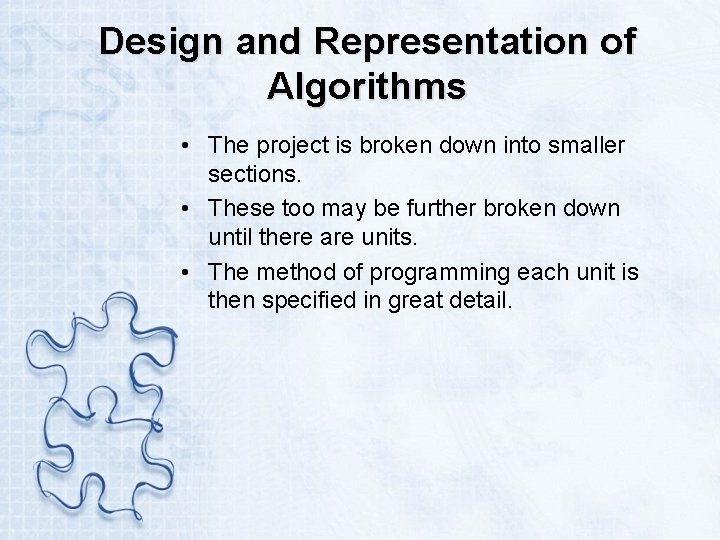 Design and Representation of Algorithms

• The project is broken down into smaller sections.
• These too may be further broken down until there are units.
• The method of programming each unit is then specified in great detail.